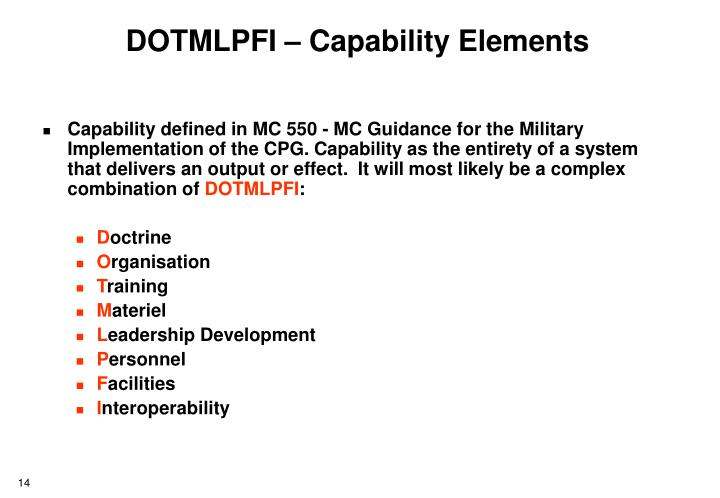 DOTMLPFI – Capability Elements

- Capability defined in MC 550 - MC Guidance for the Military Implementation of the CPG. Capability as the entirety of a system that delivers an output or effect. It will most likely be a complex combination of DOTMLPFI:

  - Doctrine
  - Organisation
  - Training
  - Materiel
  - Leadership Development
  - Personnel
  - Facilities
  - Interoperability

14